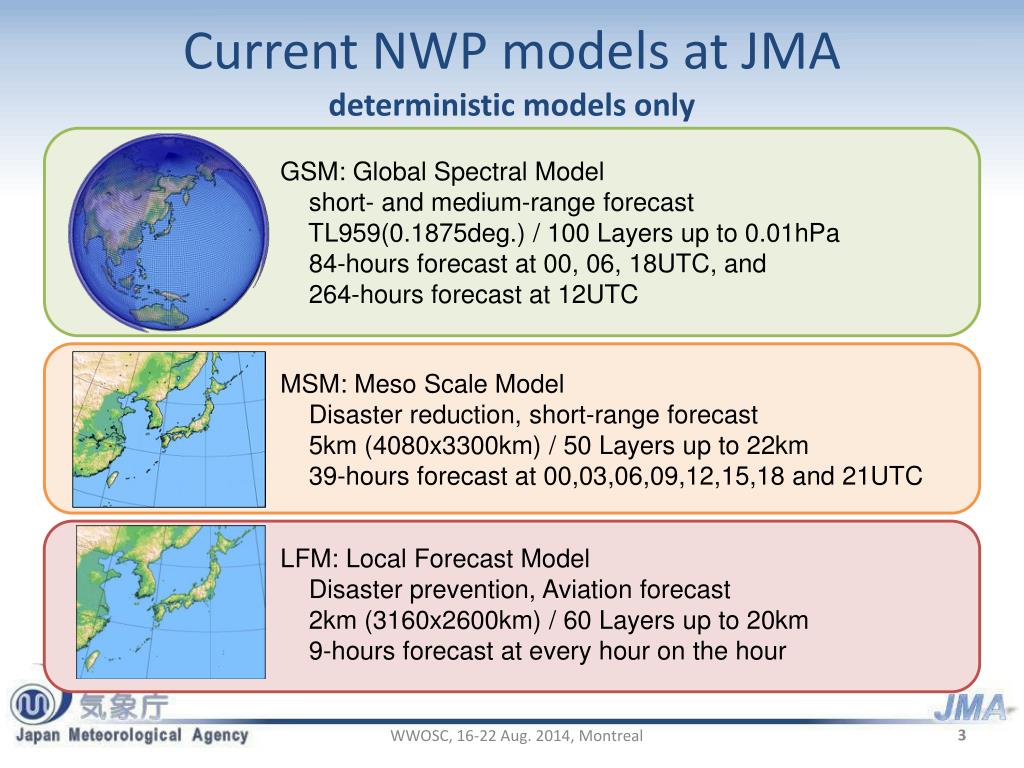 Current NWP models at JMA
deterministic models only

GSM: Global Spectral Model
short- and medium-range forecast
TL959(0.1875deg.) / 100 Layers up to 0.01hPa
84-hours forecast at 00, 06, 18UTC, and
264-hours forecast at 12UTC

MSM: Meso Scale Model
Disaster reduction, short-range forecast
5km (4080x3300km) / 50 Layers up to 22km
39-hours forecast at 00,03,06,09,12,15,18 and 21UTC

LFM: Local Forecast Model
Disaster prevention, Aviation forecast
2km (3160x2600km) / 60 Layers up to 20km
9-hours forecast at every hour on the hour

気象庁
Japan Meteorological Agency

WWOSC, 16-22 Aug. 2014, Montreal

JMA

3